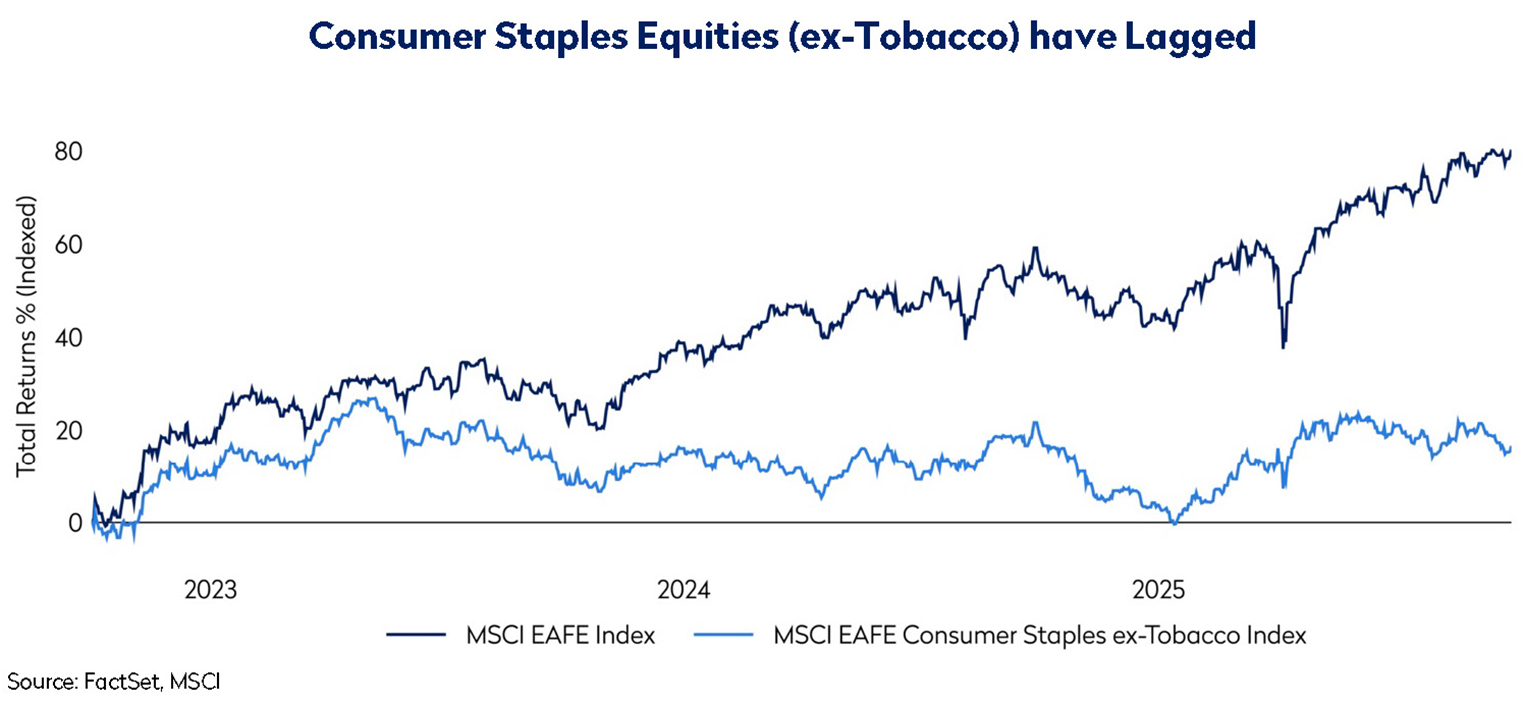 Consumer Staples Equities (ex-Tobacco) have Lagged

Total Returns % (Indexed)

80
60
40
20
0

2023
2024
2025

MSCI EAFE Index
MSCI EAFE Consumer Staples ex-Tobacco Index

Source: FactSet, MSCI